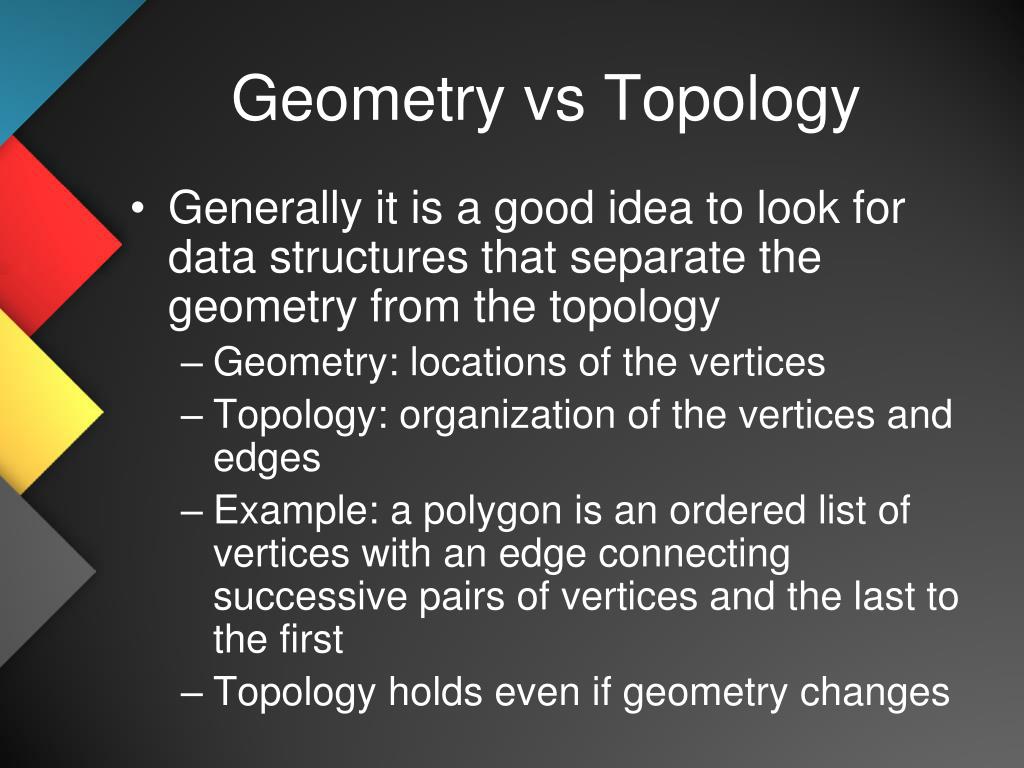 Geometry vs Topology

• Generally it is a good idea to look for data structures that separate the geometry from the topology
– Geometry: locations of the vertices
– Topology: organization of the vertices and edges
– Example: a polygon is an ordered list of vertices with an edge connecting successive pairs of vertices and the last to the first
– Topology holds even if geometry changes